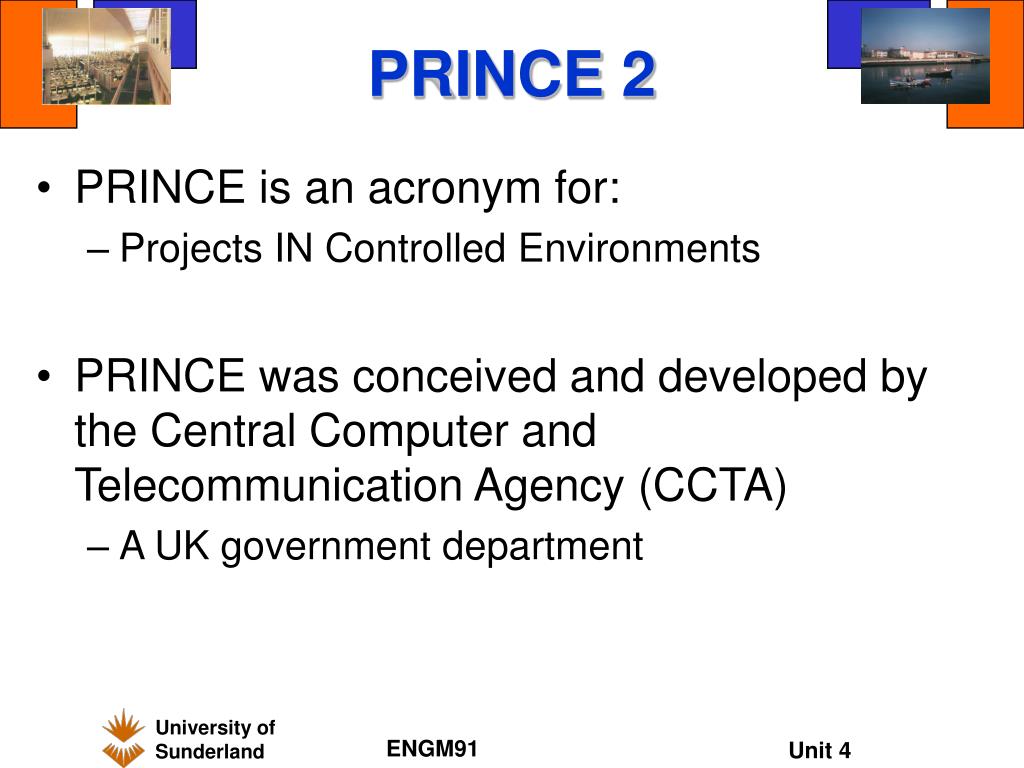 PRINCE 2

• PRINCE is an acronym for:
– Projects IN Controlled Environments

• PRINCE was conceived and developed by the Central Computer and Telecommunication Agency (CCTA)
– A UK government department

University of Sunderland

ENGM91

Unit 4